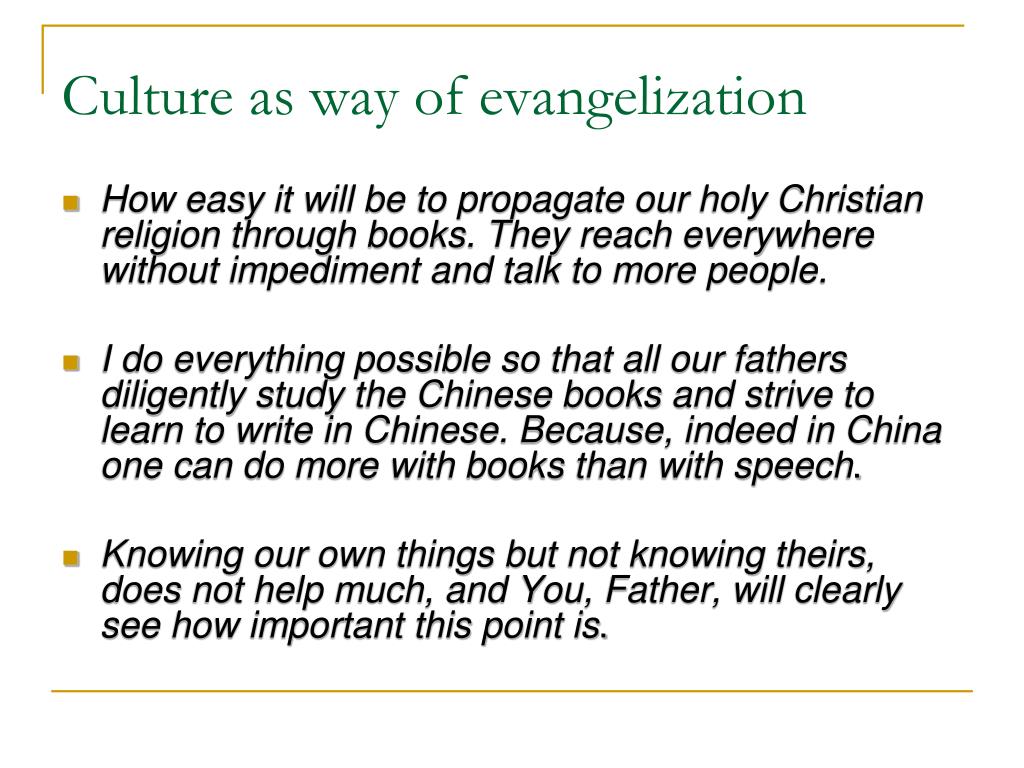 Culture as way of evangelization

How easy it will be to propagate our holy Christian religion through books. They reach everywhere without impediment and talk to more people.

I do everything possible so that all our fathers diligently study the Chinese books and strive to learn to write in Chinese. Because, indeed in China one can do more with books than with speech.

Knowing our own things but not knowing theirs, does not help much, and You, Father, will clearly see how important this point is.